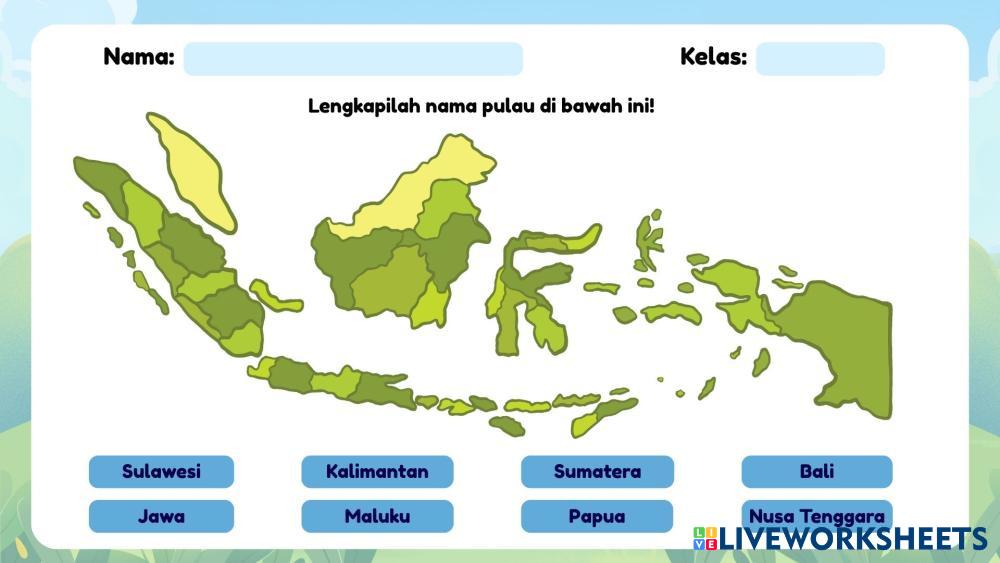 Nama:

Kelas:

Lengkapilah nama pulau di bawah ini!

Sulawesi

Kalimantan

Sumatera

Bali

Jawa

Maluku

Papua

Nusa Tenggara

LIVEWORKSHEETS